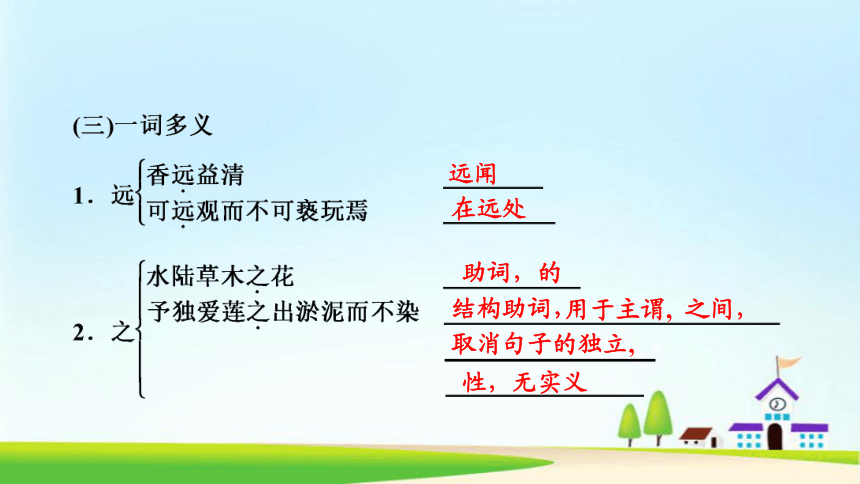 (三)一词多义

1．远 香远益清 远闻
可远观而不可亵玩焉 在远处

2．之 水陆草木之花 助词，的
予独爱莲之出淤泥而不染 结构助词,用于主谓,之间,取消句子的独立,性，无实义